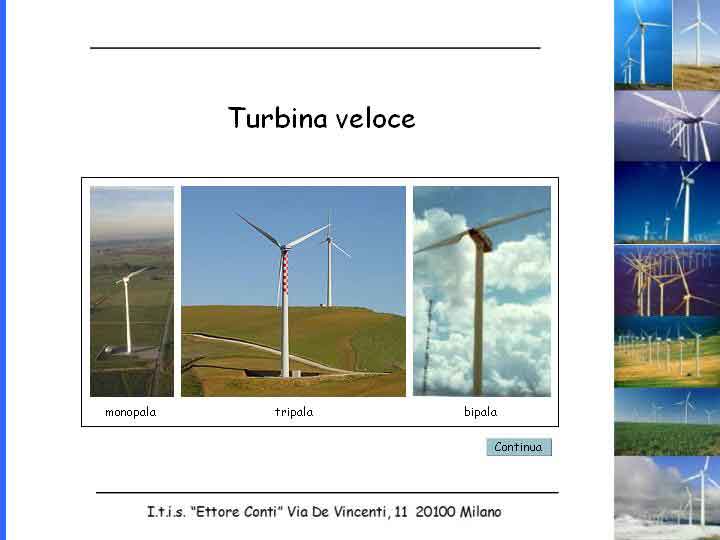 Turbina veloce

monopala

tripala

bipala

Continua

I.t.i.s. "Ettore Conti" Via De Vincenti, 11 20100 Milano